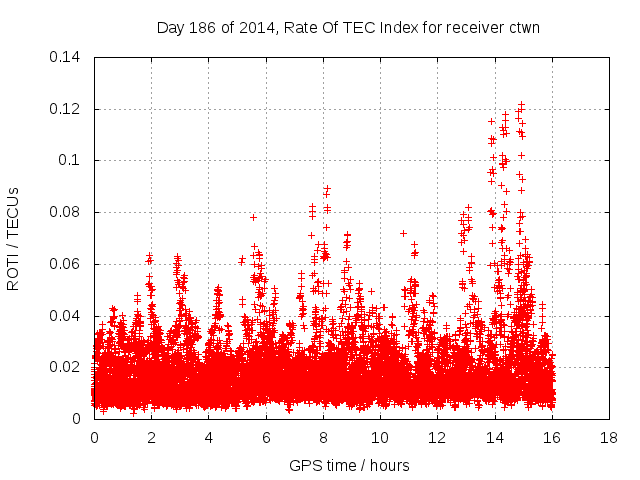 Day 186 of 2014, Rate Of TEC Index for receiver ctwn

ROTI / TECUs

0.14
0.12
0.1
0.08
0.06
0.04
0.02
0

0 2 4 6 8 10 12 14 16 18

GPS time / hours